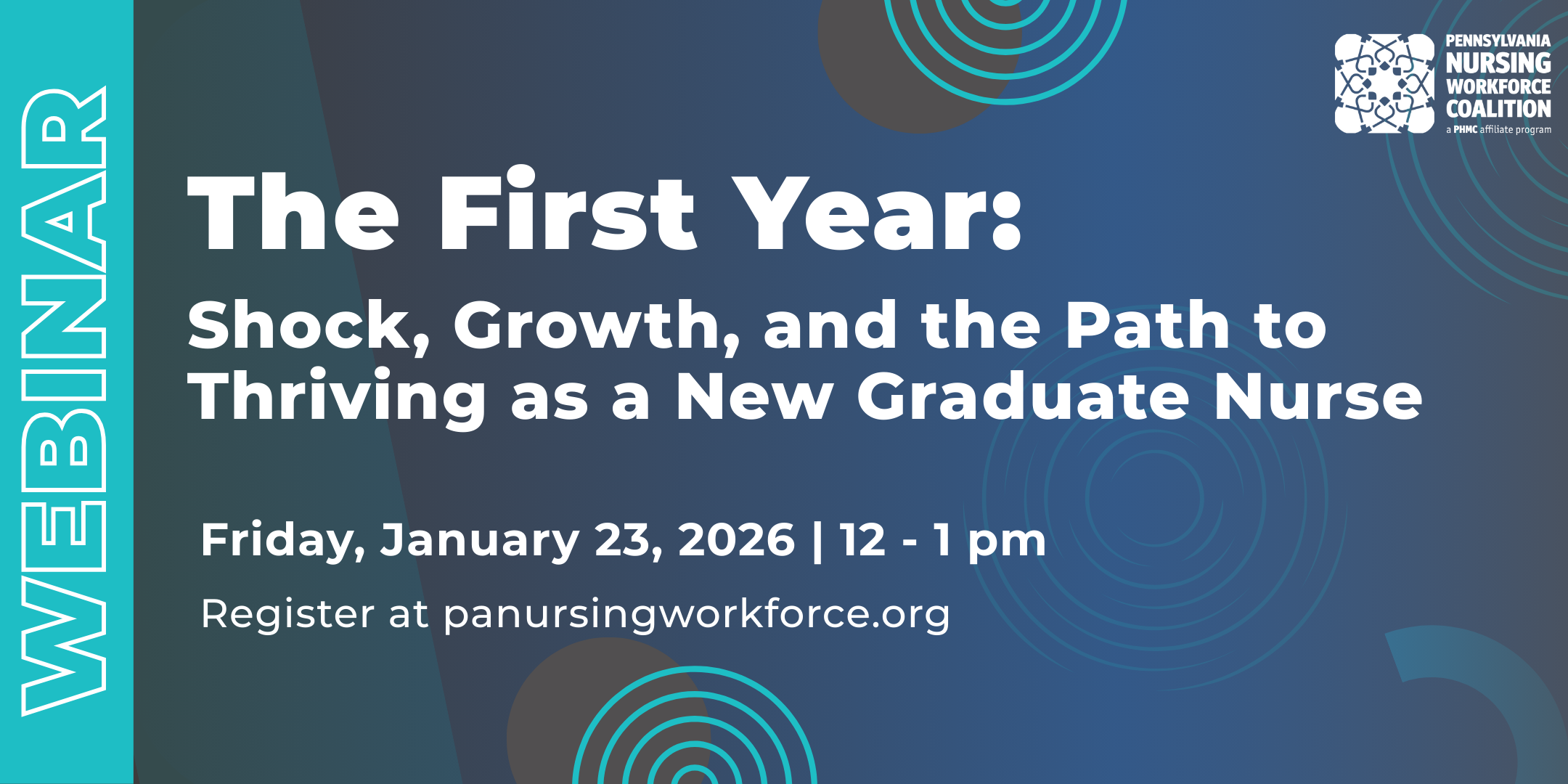 WEBINAR

PENNSYLVANIA NURSING WORKFORCE COALITION
a PHMC affiliate program

The First Year:

Shock, Growth, and the Path to Thriving as a New Graduate Nurse

Friday, January 23, 2026 | 12 - 1 pm

Register at panursingworkforce.org